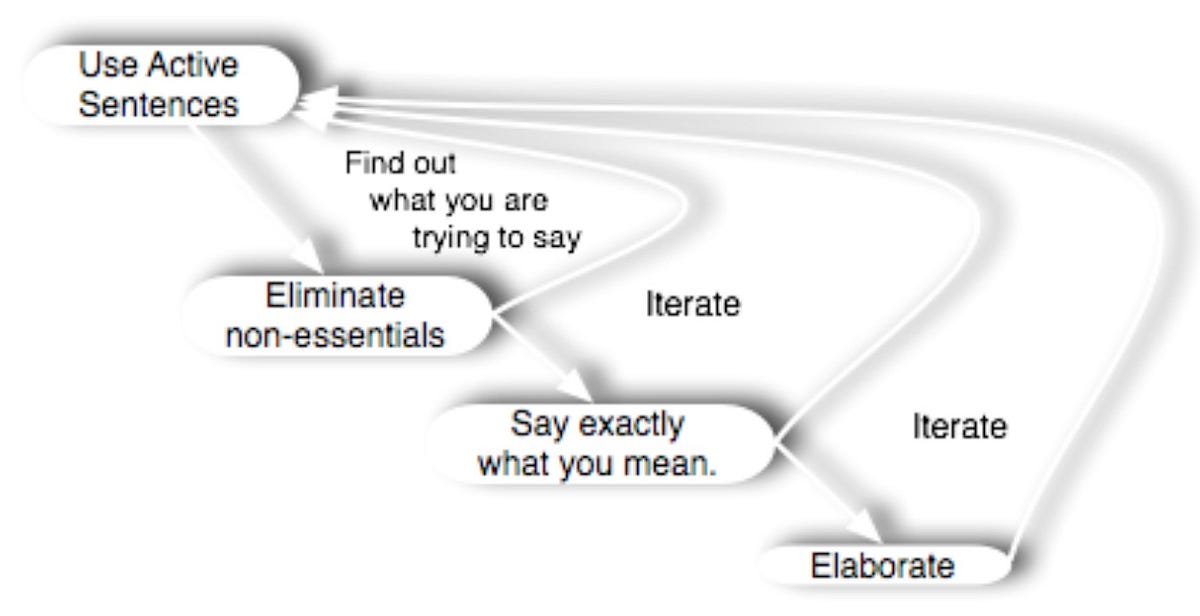 Use Active Sentences

Find out what you are trying to say

Eliminate non-essentials

Iterate

Say exactly what you mean.

Iterate

Elaborate